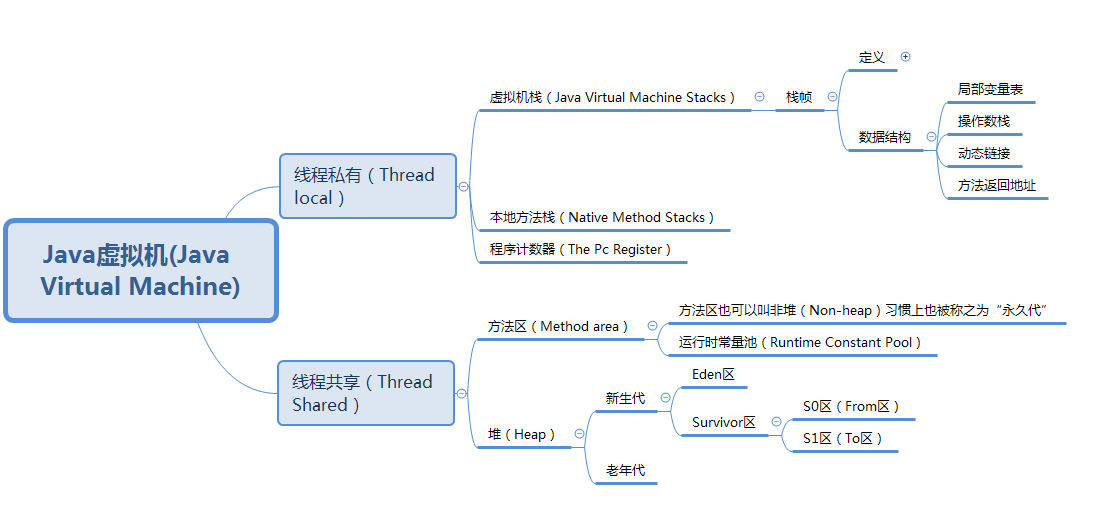 Java虚拟机(Java Virtual Machine)

线程私有（Thread local）

虚拟机栈（Java Virtual Machine Stacks）

栈帧

定义

数据结构

局部变量表

操作数栈

动态链接

方法返回地址

本地方法栈（Native Method Stacks）

程序计数器（The Pc Register）

线程共享（Thread Shared）

方法区（Method area）

方法区也可以叫非堆（Non-heap）习惯上也被称之为“永久代”

运行时常量池（Runtime Constant Pool）

堆（Heap）

新生代

Eden区

Survivor区

S0区（From区）

S1区（To区）

老年代